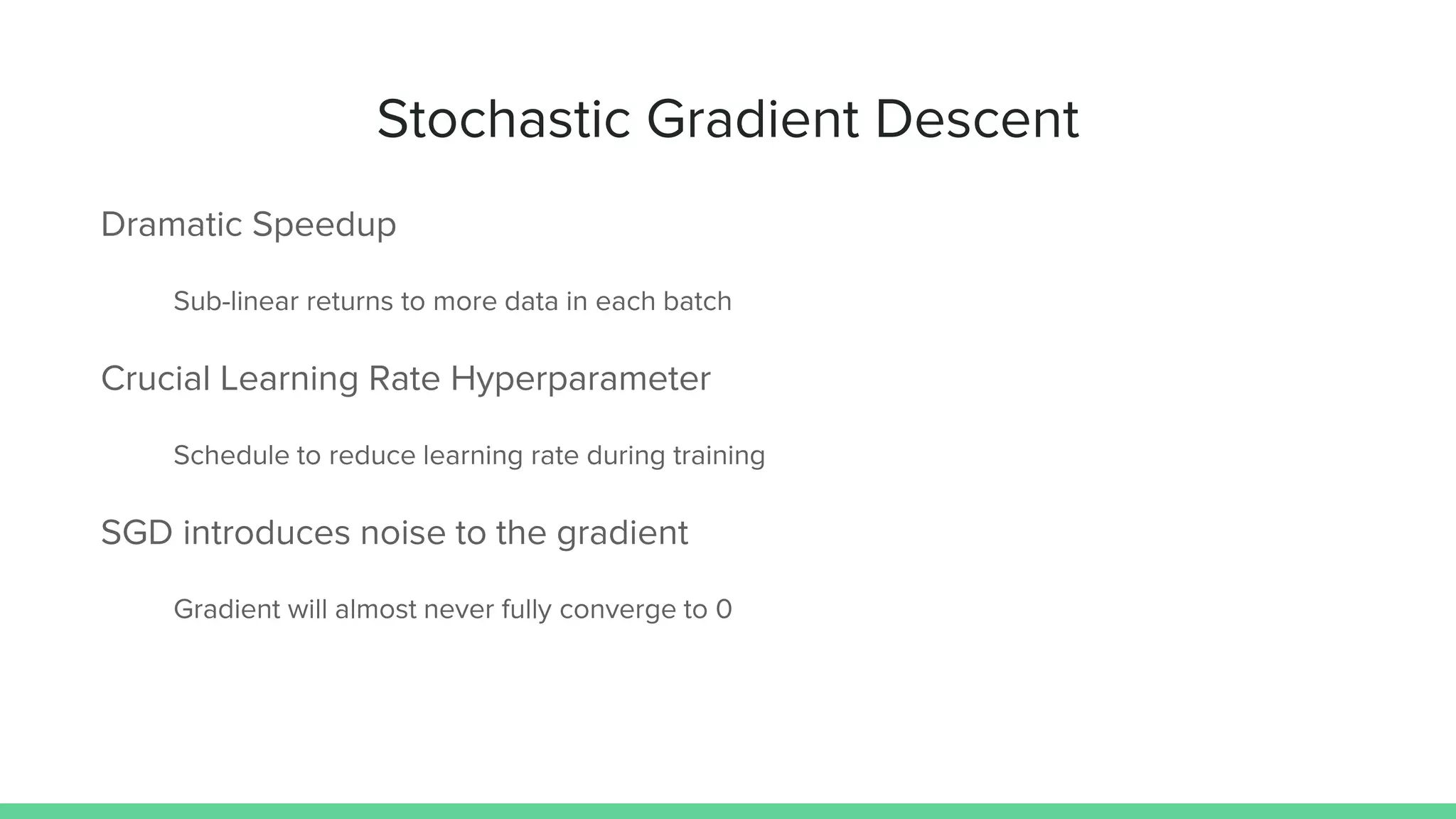 Stochastic Gradient Descent

Dramatic Speedup

Sub-linear returns to more data in each batch

Crucial Learning Rate Hyperparameter

Schedule to reduce learning rate during training

SGD introduces noise to the gradient

Gradient will almost never fully converge to 0